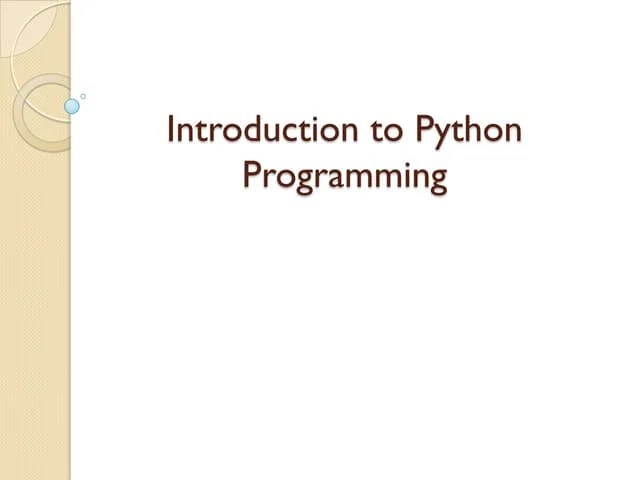 Introduction to Python Programming